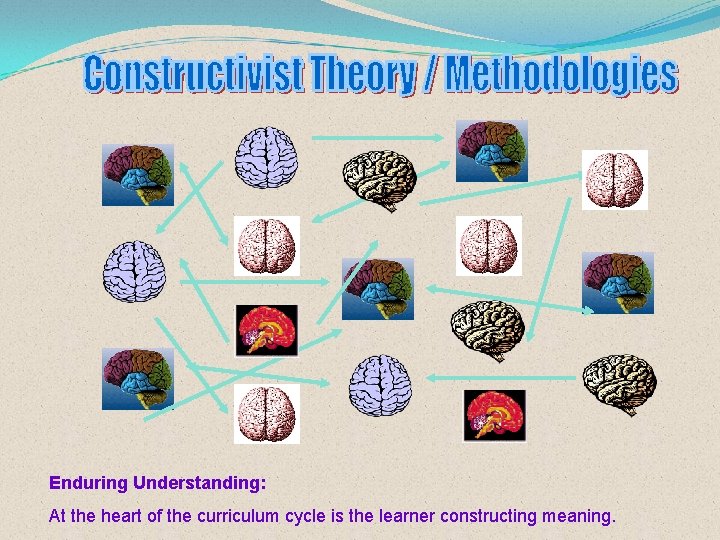 Constructivist Theory / Methodologies

Enduring Understanding:

At the heart of the curriculum cycle is the learner constructing meaning.